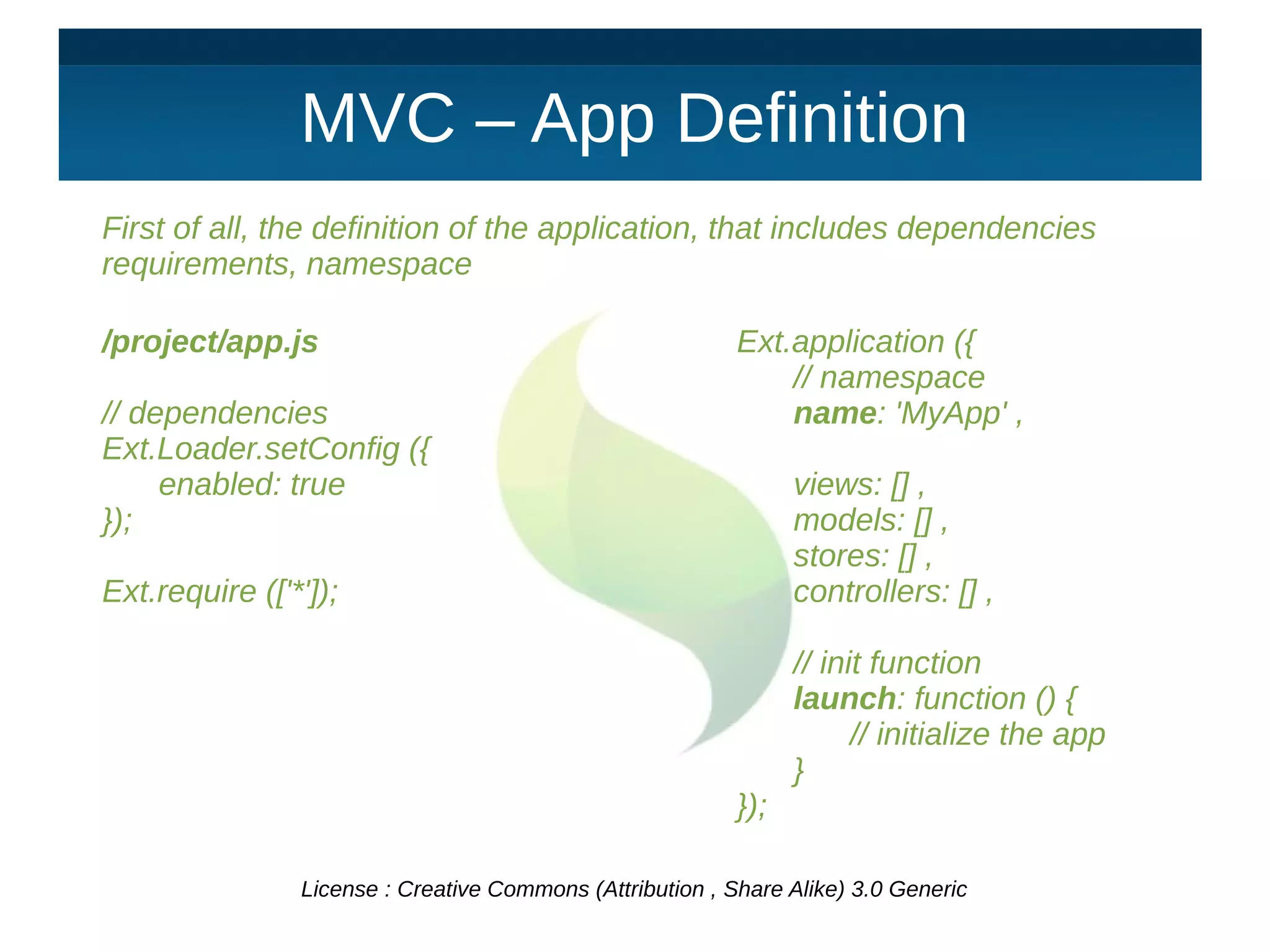 MVC – App Definition

First of all, the definition of the application, that includes dependencies requirements, namespace

/project/app.js

// dependencies
Ext.Loader.setConfig ({
enabled: true
});

Ext.require (['*']);

Ext.application ({
// namespace
name: 'MyApp' ,

views: [] ,
models: [] ,
stores: [] ,
controllers: [] ,

// init function
launch: function () {
// initialize the app
}
});

License : Creative Commons (Attribution , Share Alike) 3.0 Generic